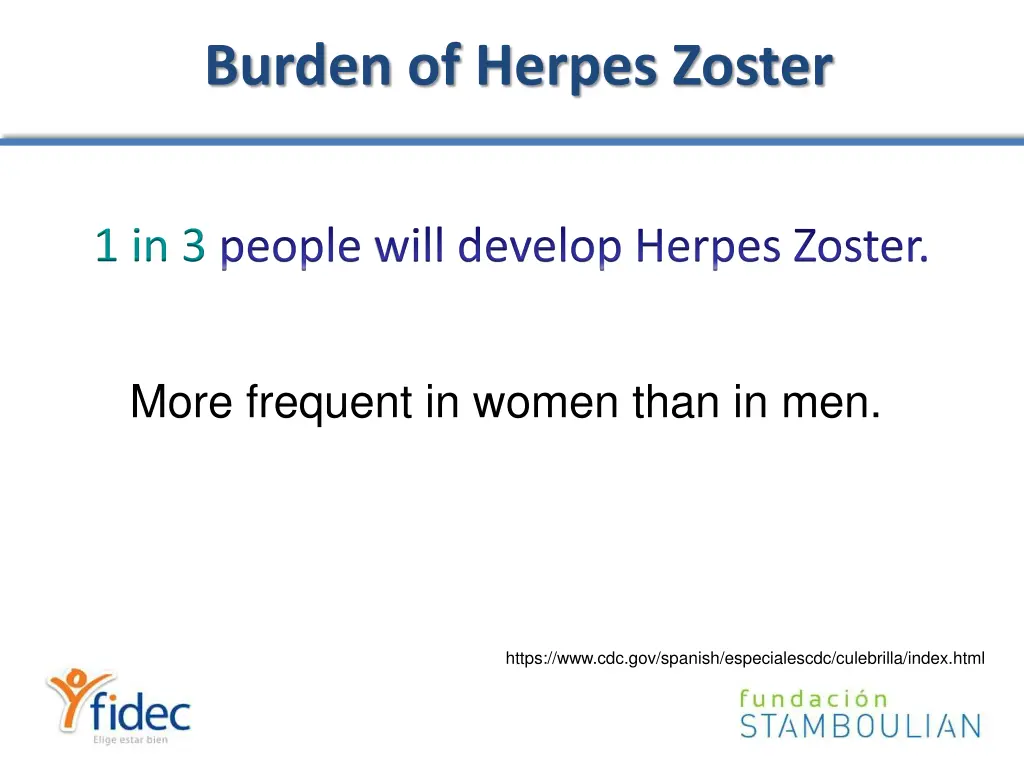 Burden of Herpes Zoster

1 in 3 people will develop Herpes Zoster.

More frequent in women than in men.

https://www.cdc.gov/spanish/especialescdc/culebrilla/index.html

fidec
Elige estar bien

fundación
STAMBOULIAN